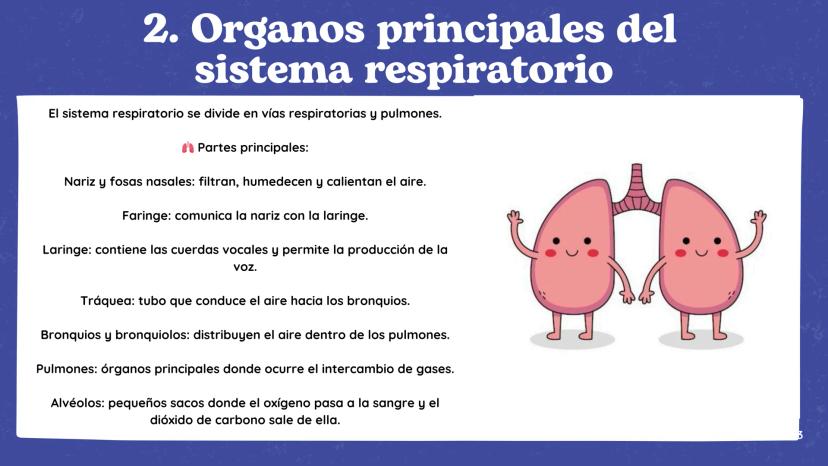 2. Organos principales del sistema respiratorio

El sistema respiratorio se divide en vías respiratorias y pulmones.

🫁 Partes principales:

Nariz y fosas nasales: filtran, humedecen y calientan el aire.

Faringe: comunica la nariz con la laringe.

Laringe: contiene las cuerdas vocales y permite la producción de la voz.

Tráquea: tubo que conduce el aire hacia los bronquios.

Bronquios y bronquiolos: distribuyen el aire dentro de los pulmones.

Pulmones: órganos principales donde ocurre el intercambio de gases.

Alvéolos: pequeños sacos donde el oxígeno pasa a la sangre y el dióxido de carbono sale de ella.